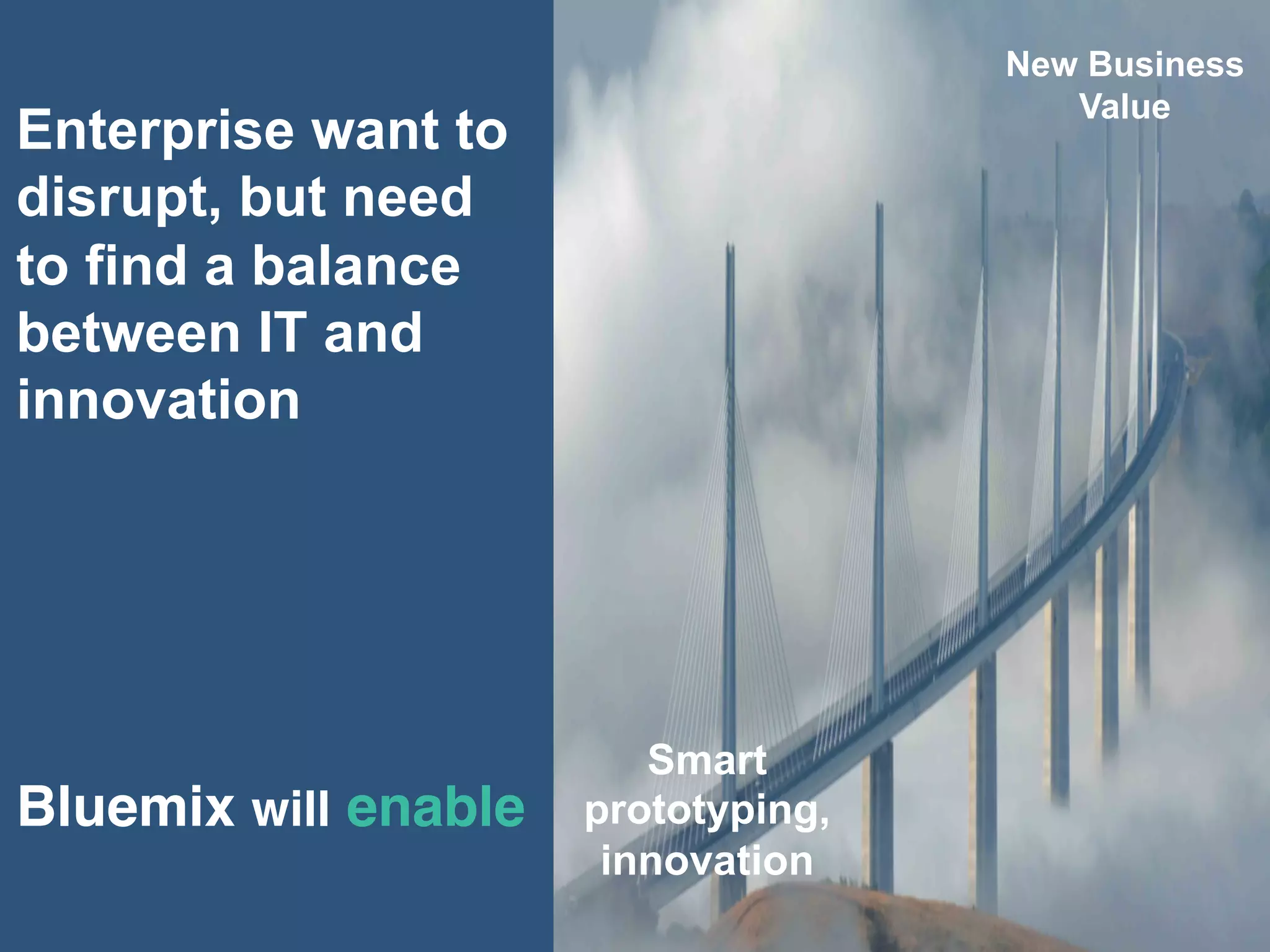 Enterprise want to disrupt, but need to find a balance between IT and innovation

Bluemix will enable

New Business Value

Smart prototyping, innovation